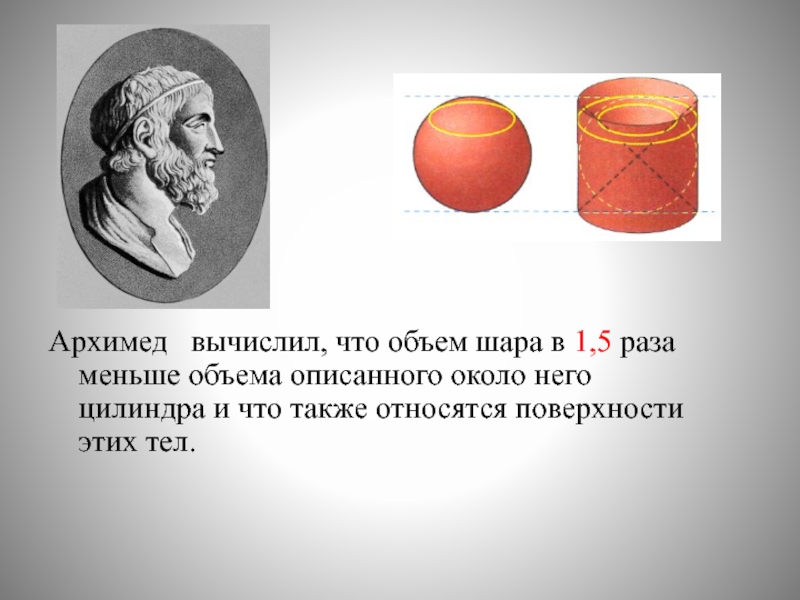 Архимед вычислил, что объем шара в 1,5 раза меньше объема описанного около него цилиндра и что также относятся поверхности этих тел.